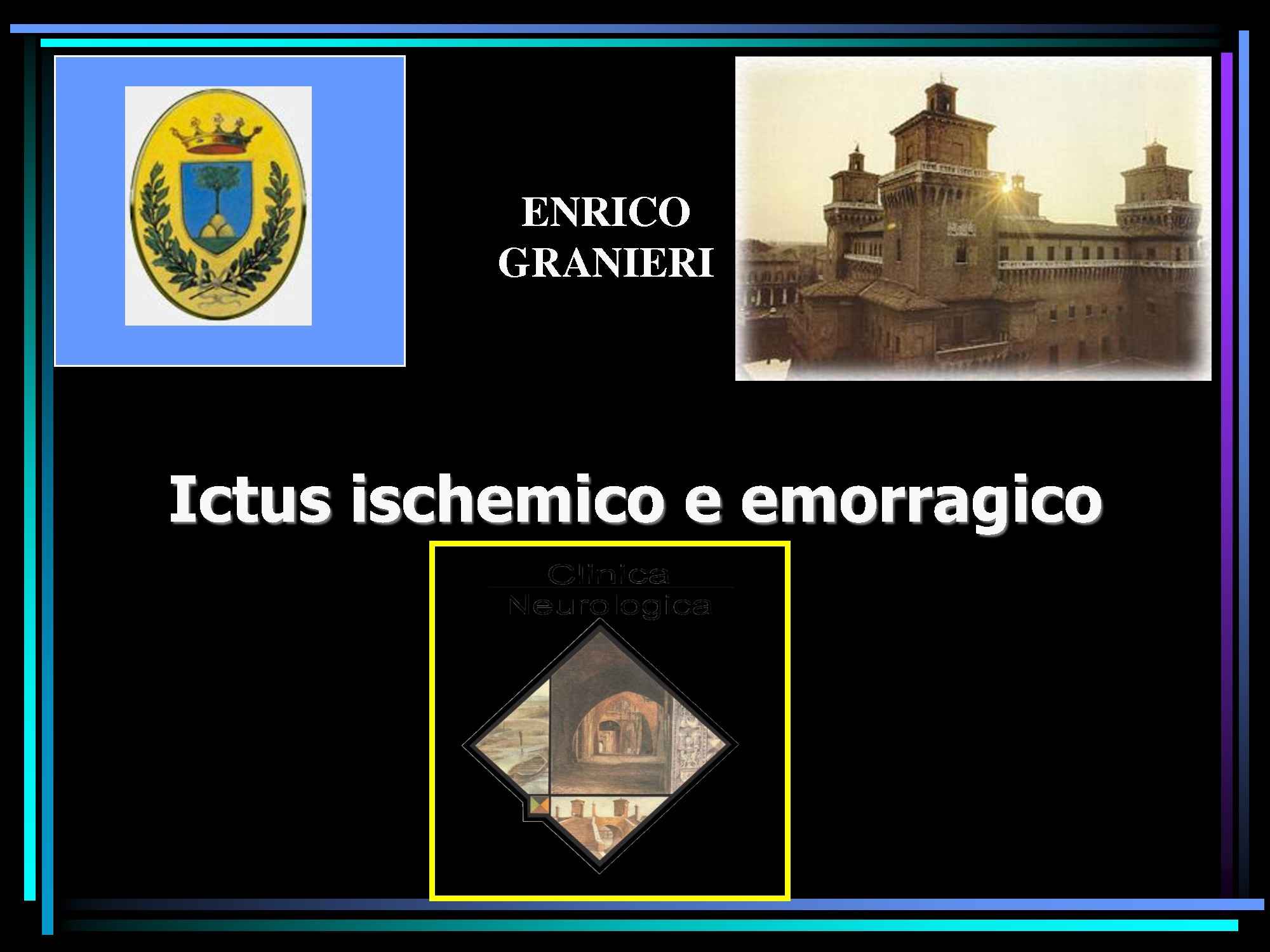 ENRICO GRANIERI

Ictus ischemico e emorragico

Clinica
Neurologica